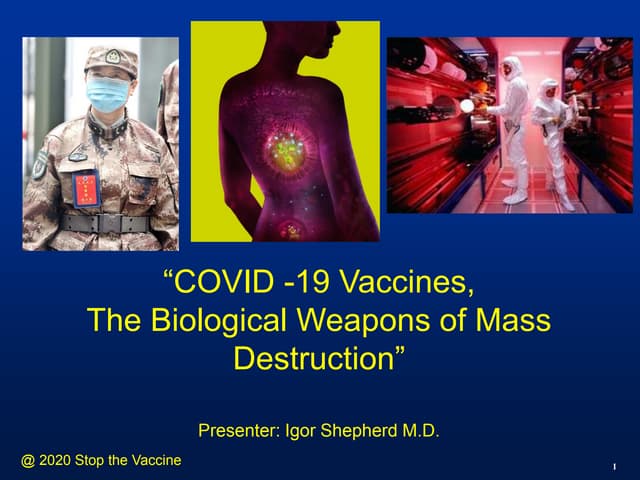 “COVID -19 Vaccines, The Biological Weapons of Mass Destruction”

Presenter: Igor Shepherd M.D.

@ 2020 Stop the Vaccine

1